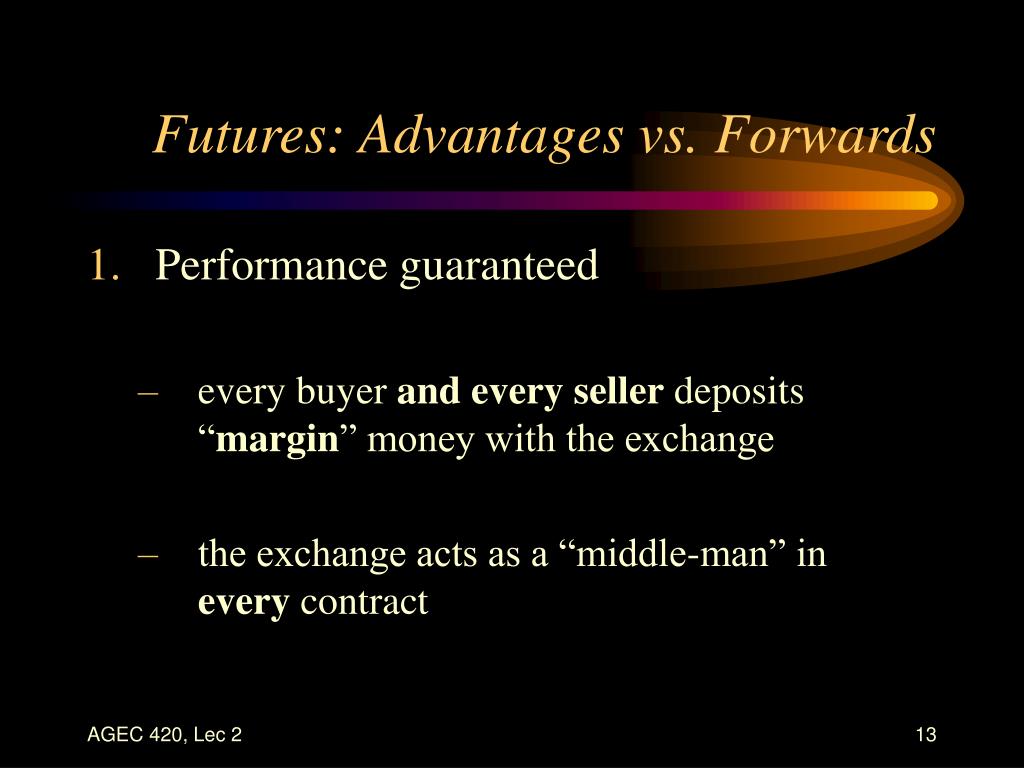 Futures: Advantages vs. Forwards

1. Performance guaranteed

– every buyer and every seller deposits “margin” money with the exchange

– the exchange acts as a “middle-man” in every contract

AGEC 420, Lec 2

13